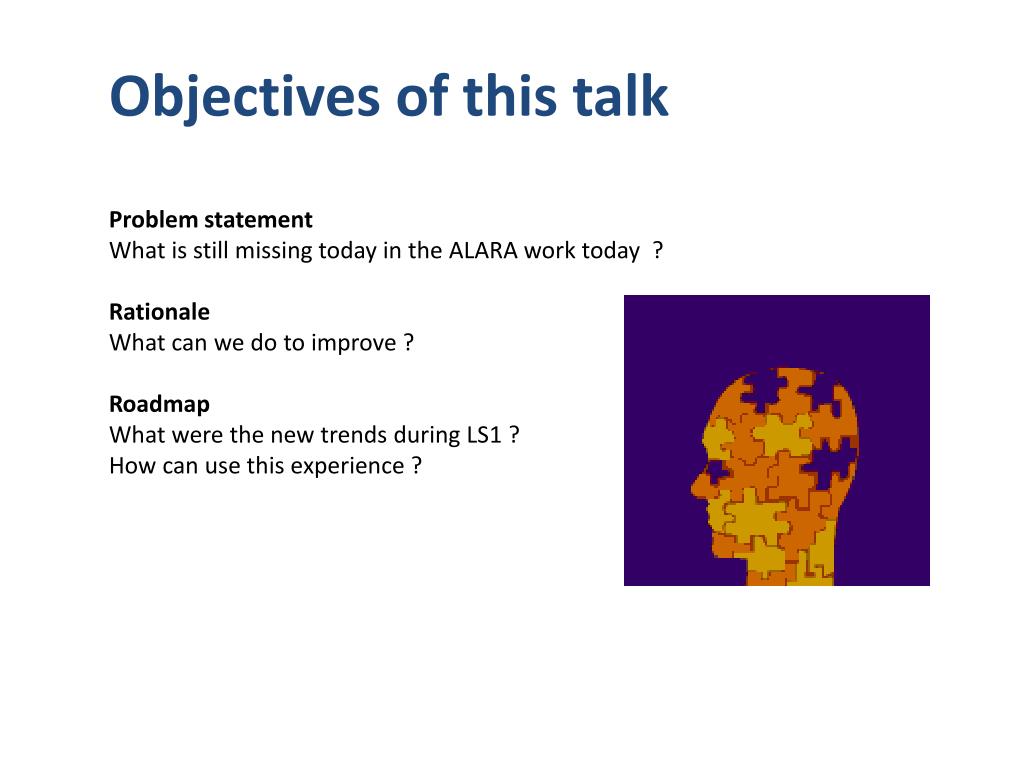 Objectives of this talk

Problem statement
What is still missing today in the ALARA work today ?

Rationale
What can we do to improve ?

Roadmap
What were the new trends during LS1 ?
How can use this experience ?